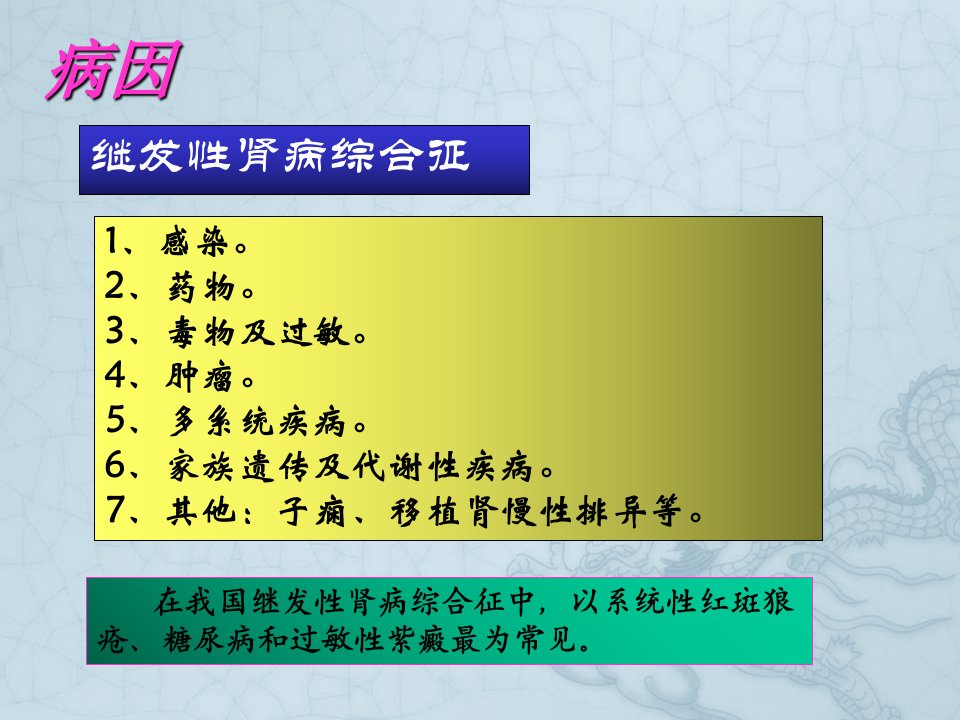 病因

继发性肾病综合征

1、感染。
2、药物。
3、毒物及过敏。
4、肿瘤。
5、多系统疾病。
6、家族遗传及代谢性疾病。
7、其他：子痫、移植肾慢性排异等。

在我国继发性肾病综合征中，以系统性红斑狼疮、糖尿病和过敏性紫癜最为常见。